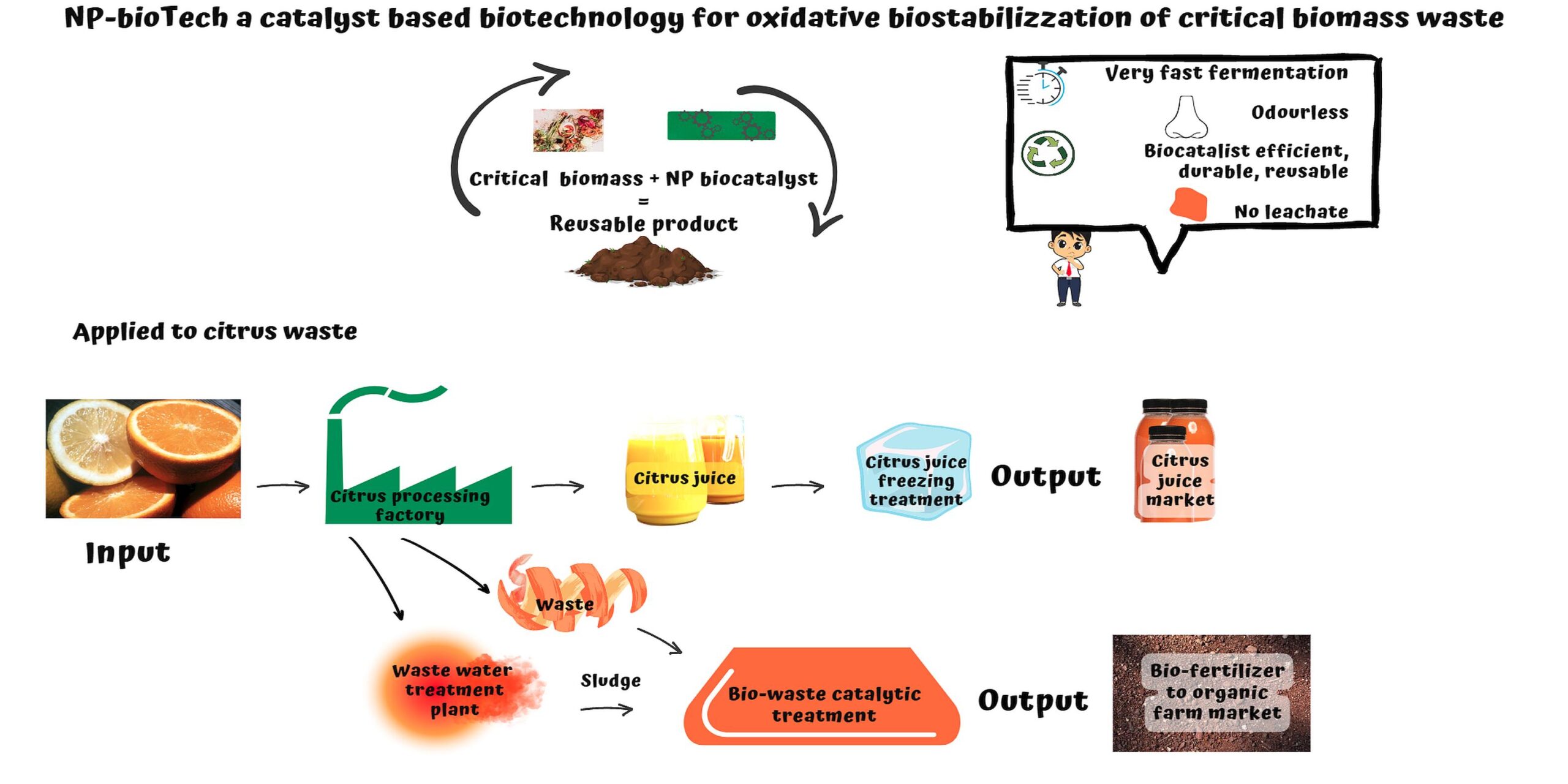 NP-bioTech a catalyst based biotechnology for oxidative biostabilizzation of critical biomass waste

Critical biomass + NP biocatalyst
=
Reusable product

Very fast fermentation

Odourless

Biocatalist efficient, durable, reusable

No leachate

Applied to citrus waste

Input

Citrus processing factory

Citrus juice

Citrus juice freezing treatment

Output

Citrus juice market

Waste

Waste water treatment plant

Sludge

Bio-waste catalytic treatment

Output

Bio-fertilizer to organic farm market